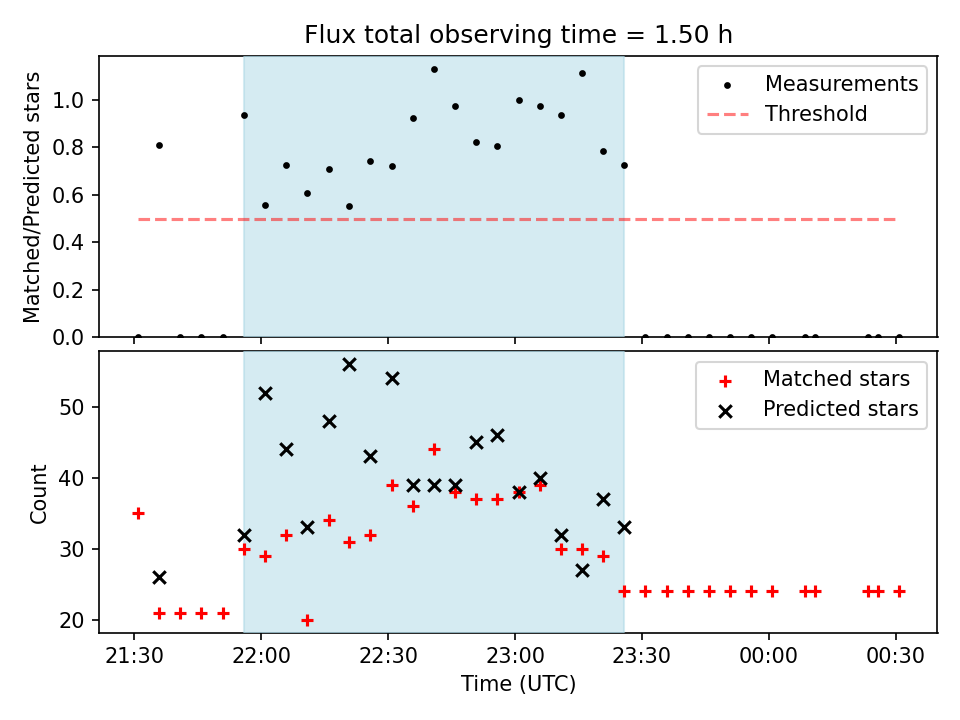 Flux total observing time = 1.50 h

Matched/Predicted stars

1.0
0.8
0.6
0.4
0.2
0.0

Measurements
Threshold

Count

50
40
30
20

Matched stars
Predicted stars

21:30
22:00
22:30
23:00
23:30
00:00
00:30

Time (UTC)